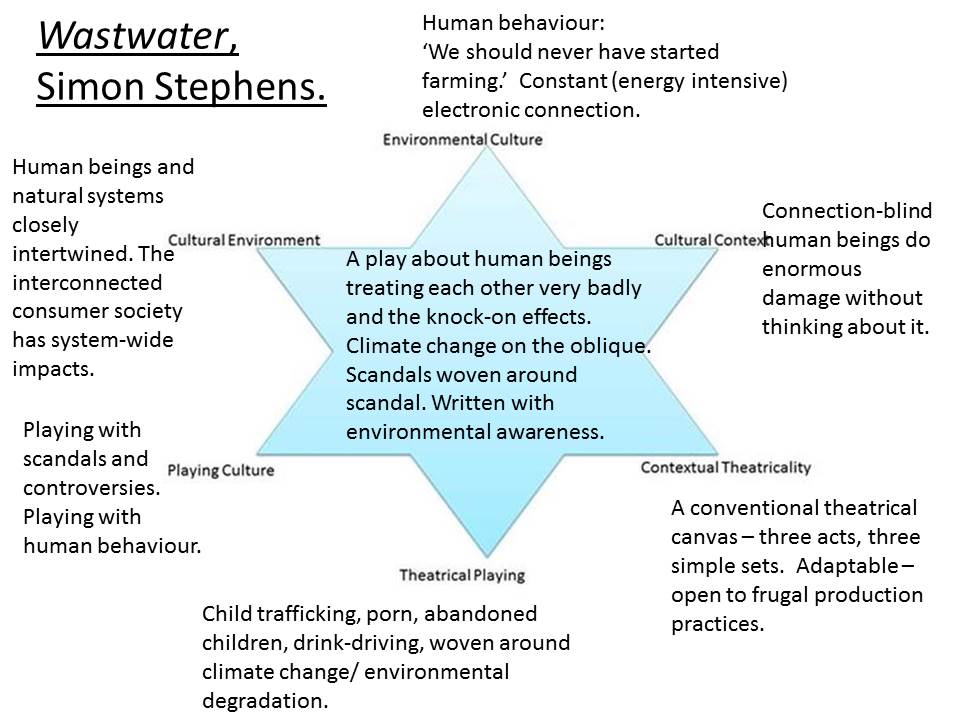 Wastwater, Simon Stephens.

Human behaviour:
'We should never have started farming.' Constant (energy intensive) electronic connection.

Environmental Culture

Human beings and natural systems closely intertwined. The interconnected consumer society has system-wide impacts.

Cultural Environment

Cultural Context

Connection-blind human beings do enormous damage without thinking about it.

A play about human beings treating each other very badly and the knock-on effects. Climate change on the oblique. Scandals woven around scandal. Written with environmental awareness.

Playing with scandals and controversies. Playing with human behaviour.

Playing Culture

Contextual Theatricality

A conventional theatrical canvas – three acts, three simple sets. Adaptable – open to frugal production practices.

Theatrical Playing

Child trafficking, porn, abandoned children, drink-driving, woven around climate change/ environmental degradation.